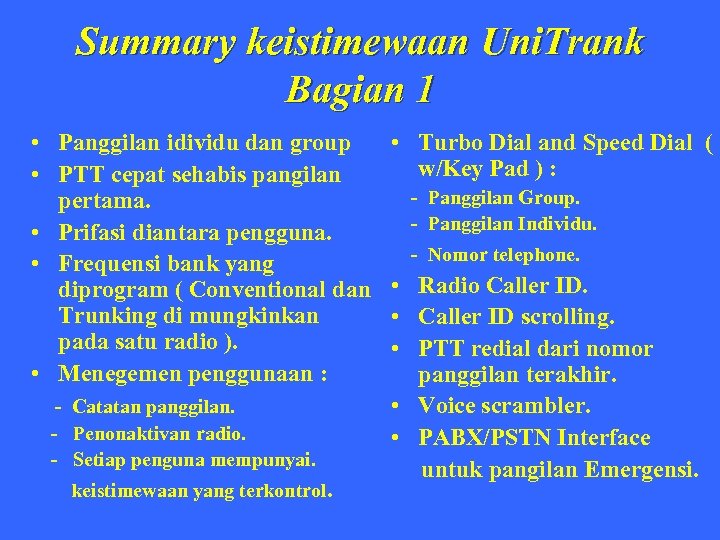 Summary keistimewaan UniTrank Bagian 1

• Panggilan idividu dan group
• PTT cepat sehabis pangilan pertama.
• Prifasi diantara pengguna.
• Frequensi bank yang diprogram ( Conventional dan Trunking di mungkinkan pada satu radio ).
• Menegemen penggunaan :
- Catatan panggilan.
- Penonaktivan radio.
- Setiap penguna mempunyai. keistimewaan yang terkontrol.

• Turbo Dial and Speed Dial ( w/Key Pad ) :
- Panggilan Group.
- Panggilan Individu.
- Nomor telephone.
• Radio Caller ID.
• Caller ID scrolling.
• PTT redial dari nomor panggilan terakhir.
• Voice scrambler.
• PABX/PSTN Interface untuk pangilan Emergensi.